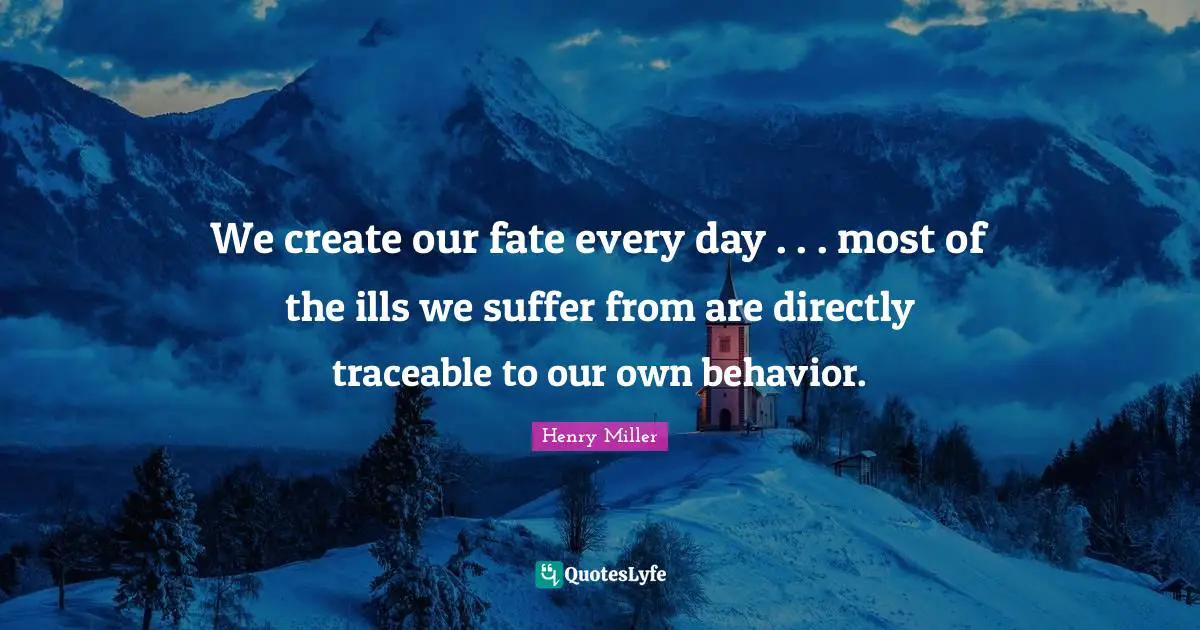 We create our fate every day . . . most of the ills we suffer from are directly traceable to our own behavior.

Henry Miller

QuotesLyfe